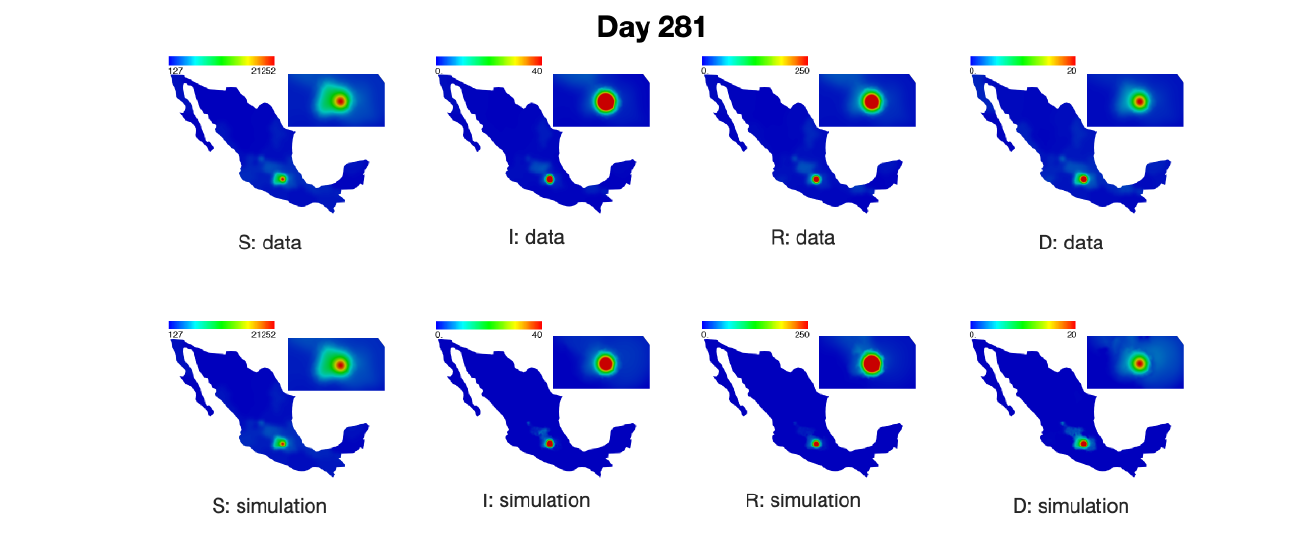 Day 281

127 21252

S: data

0 40

I: data

0 250

R: data

0 20

D: data

127 21252

S: simulation

0 40

I: simulation

0 250

R: simulation

0 20

D: simulation